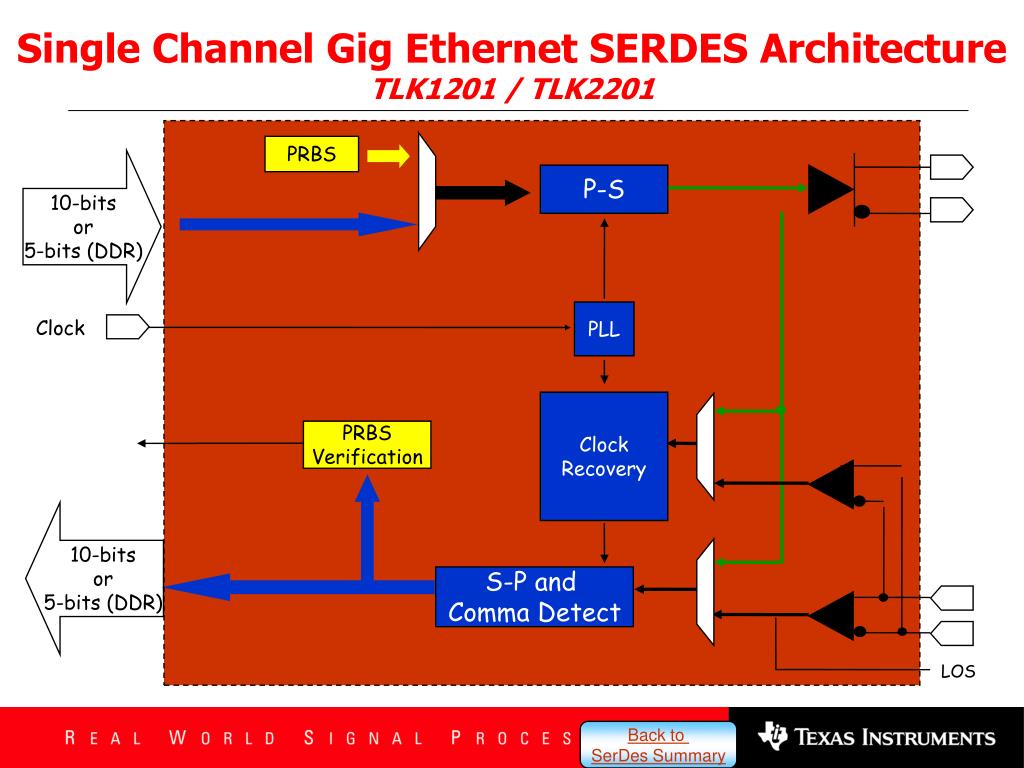 Single Channel Gig Ethernet SERDES Architecture
TLK1201 / TLK2201

PRBS

10-bits
or
5-bits (DDR)

P-S

Clock

PLL

PRBS
Verification

Clock
Recovery

10-bits
or
5-bits (DDR)

S-P and
Comma Detect

LOS

REAL WORLD SIGNAL PROCES

Back to
SerDes Summary

TEXAS INSTRUMENTS